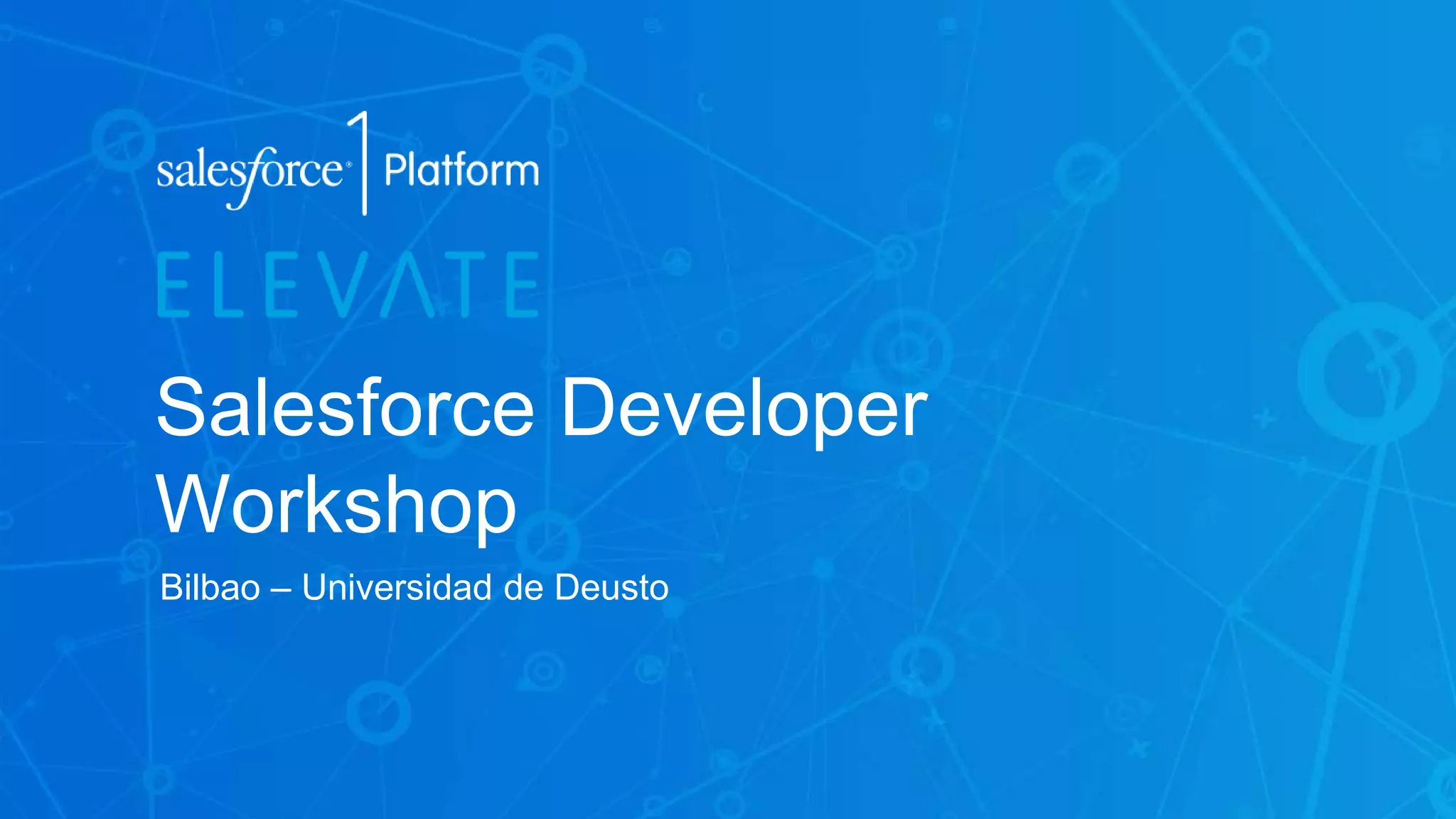 salesforce 1 Platform

ELEVATE

Salesforce Developer Workshop

Bilbao – Universidad de Deusto